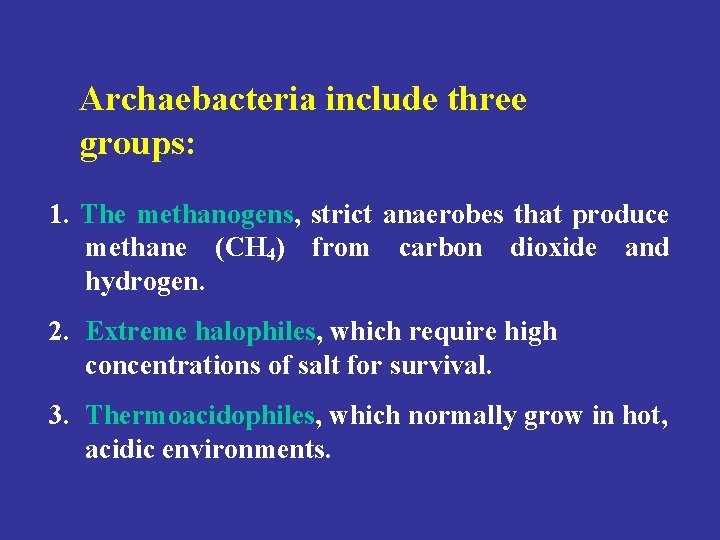 Archaebacteria include three groups:

1. The methanogens, strict anaerobes that produce methane ($CH_4$) from carbon dioxide and hydrogen.

2. Extreme halophiles, which require high concentrations of salt for survival.

3. Thermoacidophiles, which normally grow in hot, acidic environments.